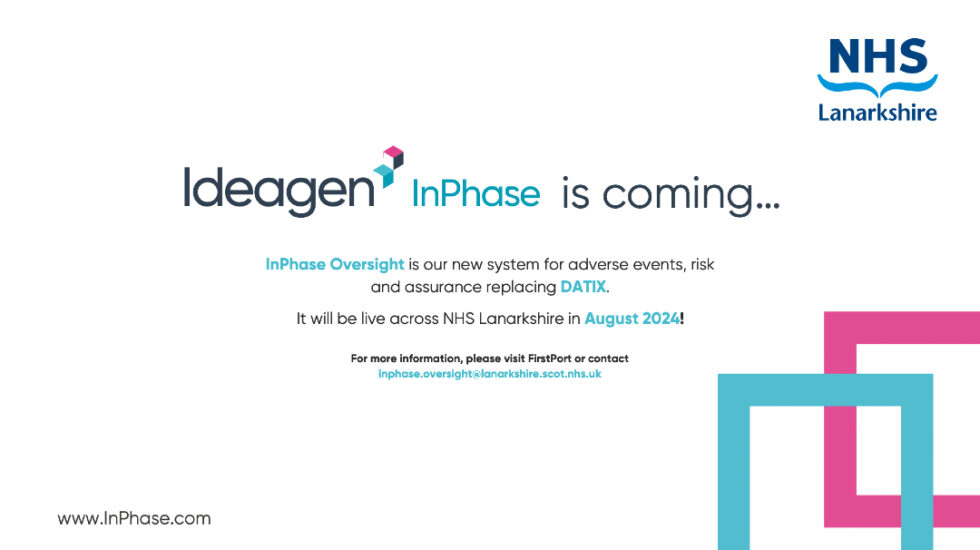 NHS
Lanarkshire

Ideagen InPhase is coming...

InPhase Oversight is our new system for adverse events, risk and assurance replacing DATIX.

It will be live across NHS Lanarkshire in August 2024!

For more information, please visit FirstPort or contact
inphase.oversight@lanarkshire.scot.nhs.uk

www.InPhase.com